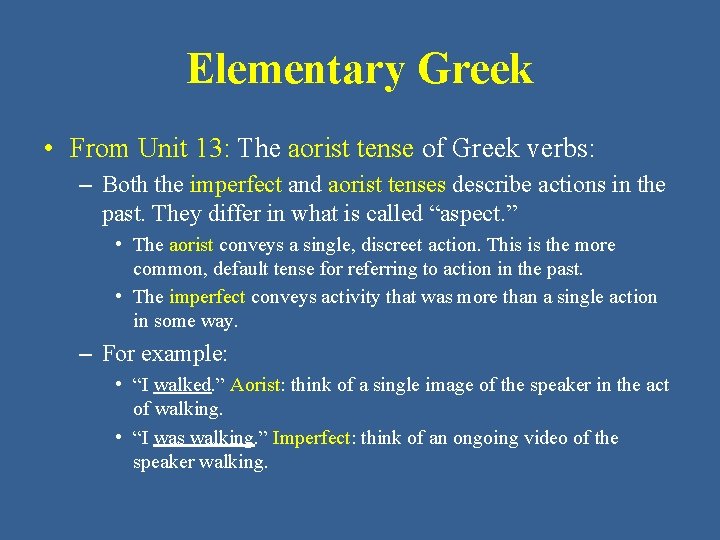 Elementary Greek

• From Unit 13: The aorist tense of Greek verbs:

– Both the imperfect and aorist tenses describe actions in the past. They differ in what is called “aspect.”

• The aorist conveys a single, discreet action. This is the more common, default tense for referring to action in the past.

• The imperfect conveys activity that was more than a single action in some way.

– For example:

• “I walked.” Aorist: think of a single image of the speaker in the act of walking.

• “I was walking.” Imperfect: think of an ongoing video of the speaker walking.